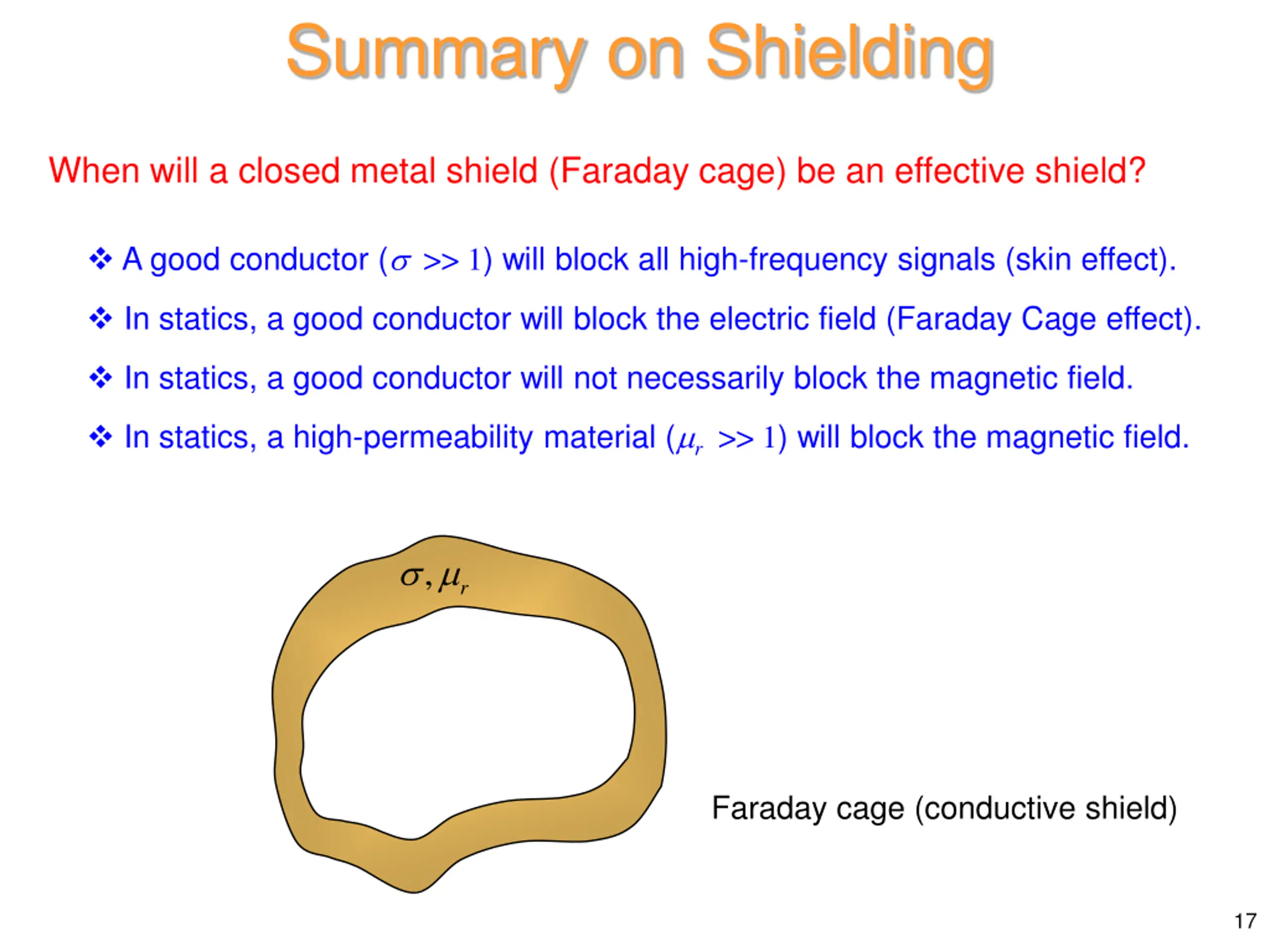 Summary on Shielding

When will a closed metal shield (Faraday cage) be an effective shield?

❖ A good conductor ($\sigma >> 1$) will block all high-frequency signals (skin effect).

❖ In statics, a good conductor will block the electric field (Faraday Cage effect).

❖ In statics, a good conductor will not necessarily block the magnetic field.

❖ In statics, a high-permeability material ($\mu_r >> 1$) will block the magnetic field.

$\sigma, \mu_r$

Faraday cage (conductive shield)

17